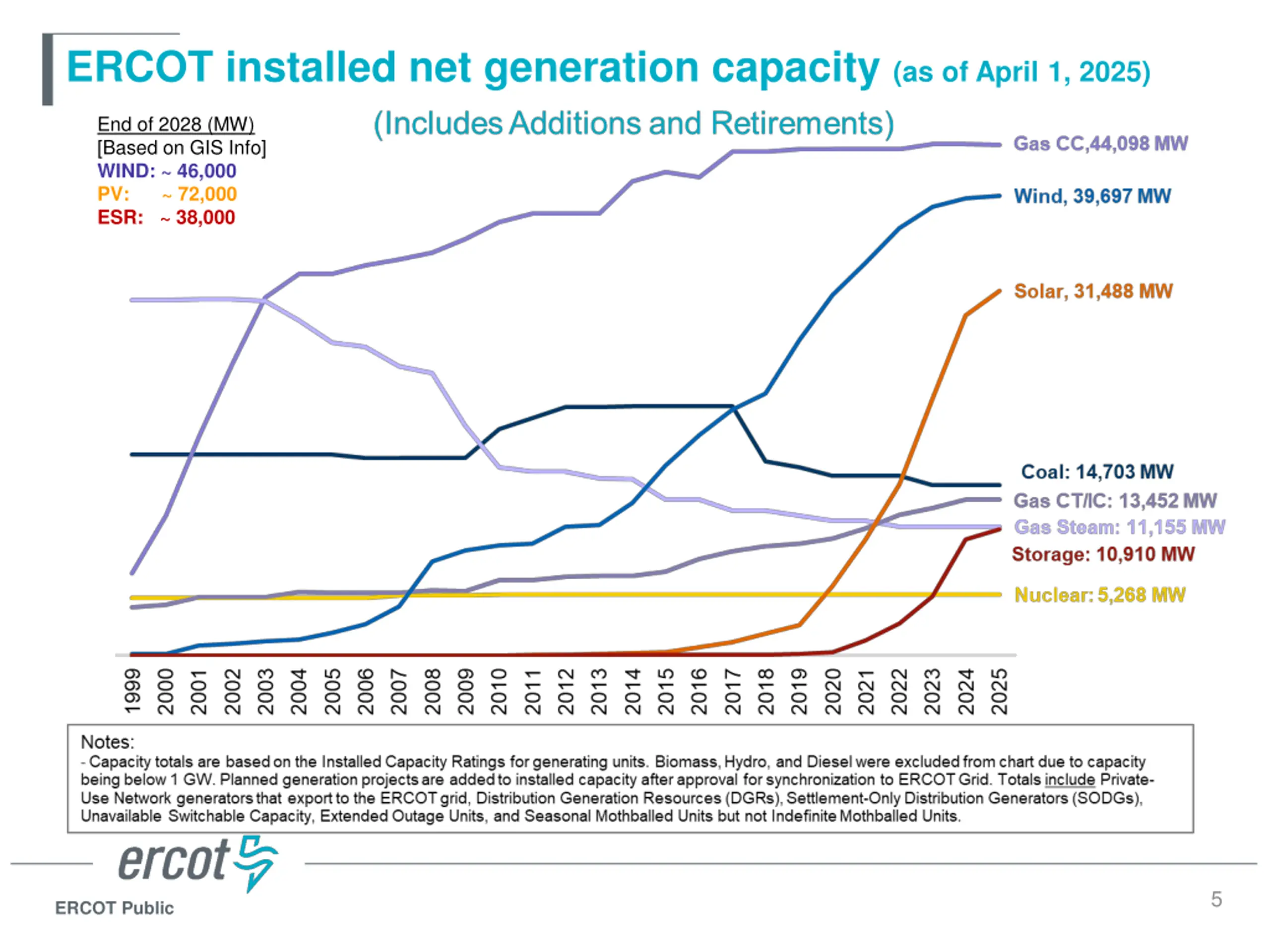 ERCOT installed net generation capacity (as of April 1, 2025)

(Includes Additions and Retirements)

End of 2028 (MW)
[Based on GIS Info]
WIND: ~ 46,000
PV: ~ 72,000
ESR: ~ 38,000

Gas CC,44,098 MW
Wind, 39,697 MW
Solar, 31,488 MW
Coal: 14,703 MW
Gas CT/IC: 13,452 MW
Gas Steam: 11,155 MW
Storage: 10,910 MW
Nuclear: 5,268 MW

1999 2000 2001 2002 2003 2004 2005 2006 2007 2008 2009 2010 2011 2012 2013 2014 2015 2016 2017 2018 2019 2020 2021 2022 2023 2024 2025

Notes:
- Capacity totals are based on the Installed Capacity Ratings for generating units. Biomass, Hydro, and Diesel were excluded from chart due to capacity being below 1 GW. Planned generation projects are added to installed capacity after approval for synchronization to ERCOT Grid. Totals include Private-Use Network generators that export to the ERCOT grid, Distribution Generation Resources (DGRs), Settlement-Only Distribution Generators (SODGs), Unavailable Switchable Capacity, Extended Outage Units, and Seasonal Mothballed Units but not Indefinite Mothballed Units.

ercot

ERCOT Public

5